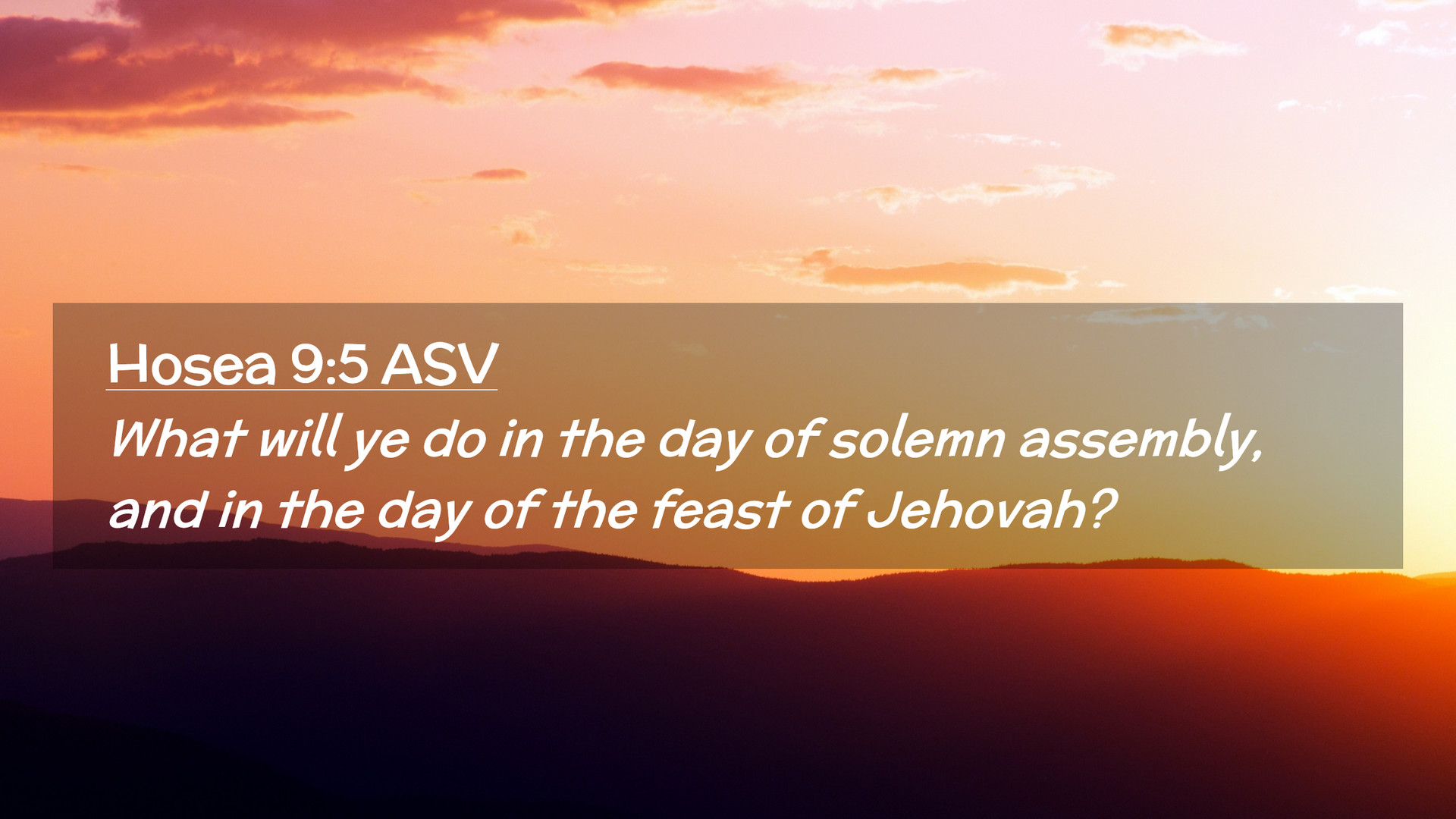 Hosea 9:5 ASV

What will ye do in the day of solemn assembly, and in the day of the feast of Jehovah?